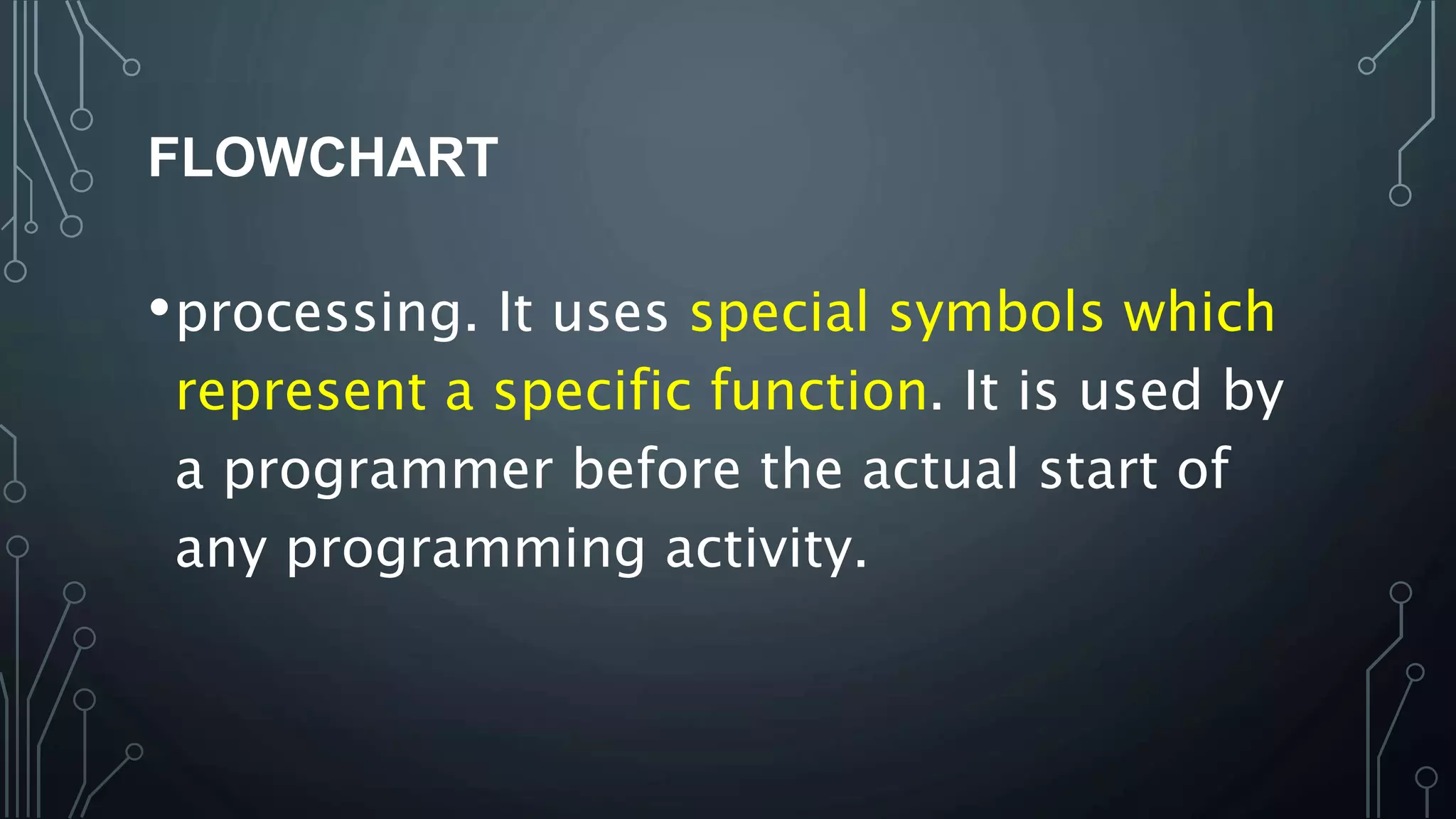 FLOWCHART

• processing. It uses special symbols which represent a specific function. It is used by a programmer before the actual start of any programming activity.